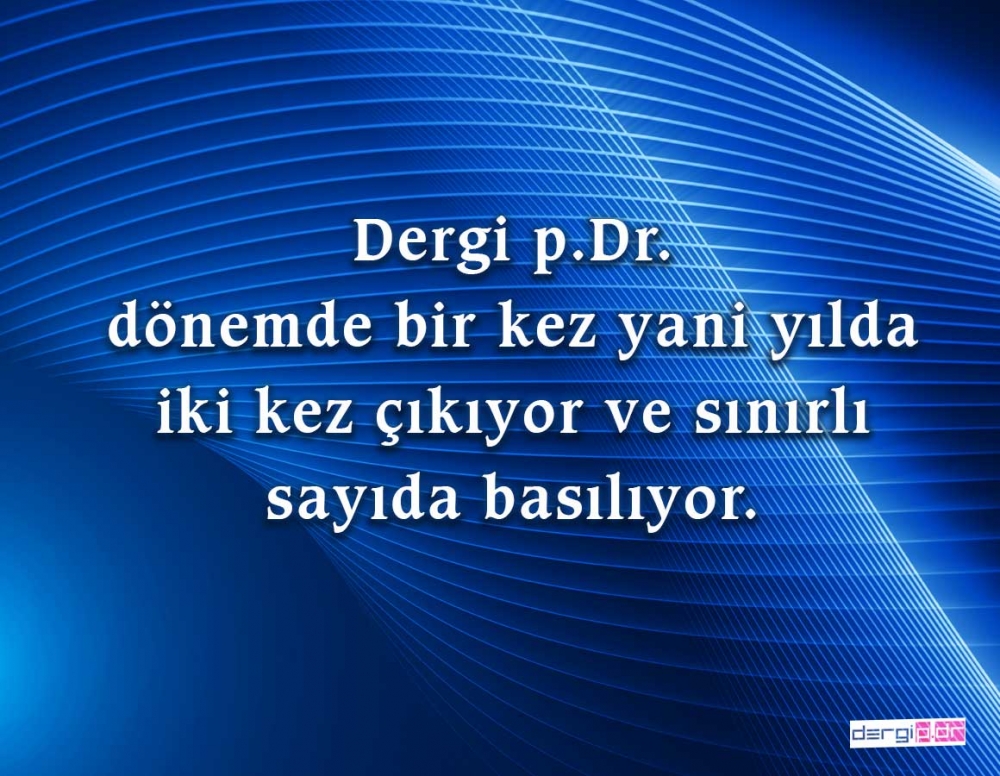 Dergi p.Dr.
dönemde bir kez yani yılda iki kez çıkıyor ve sınırlı sayıda basılıyor.

dergip.dr